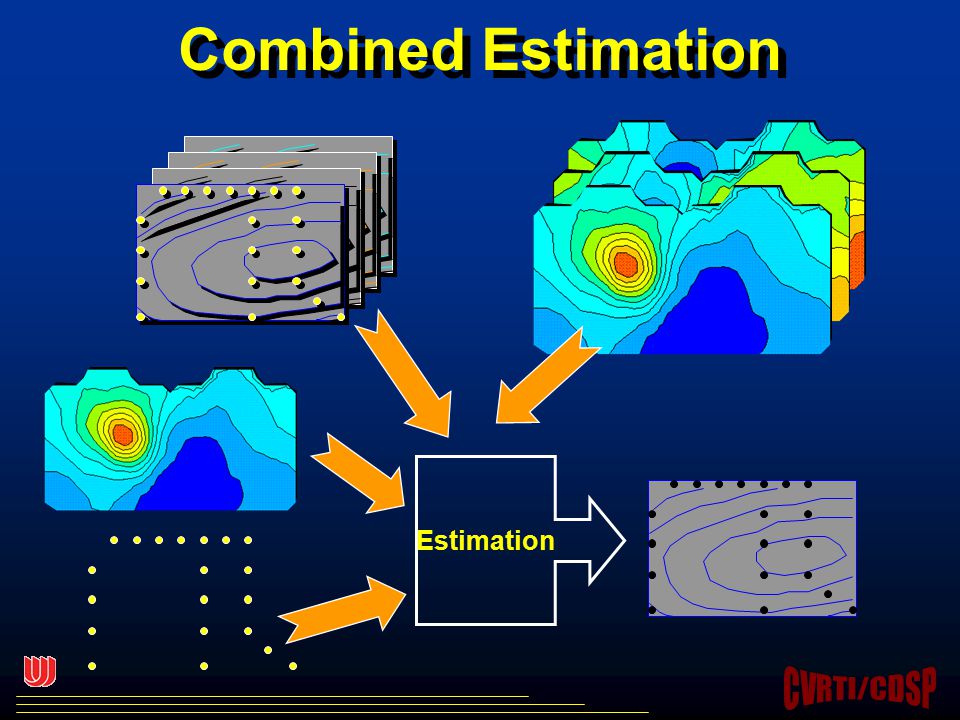 Combined Estimation

Estimation

CVRTI/CDSP